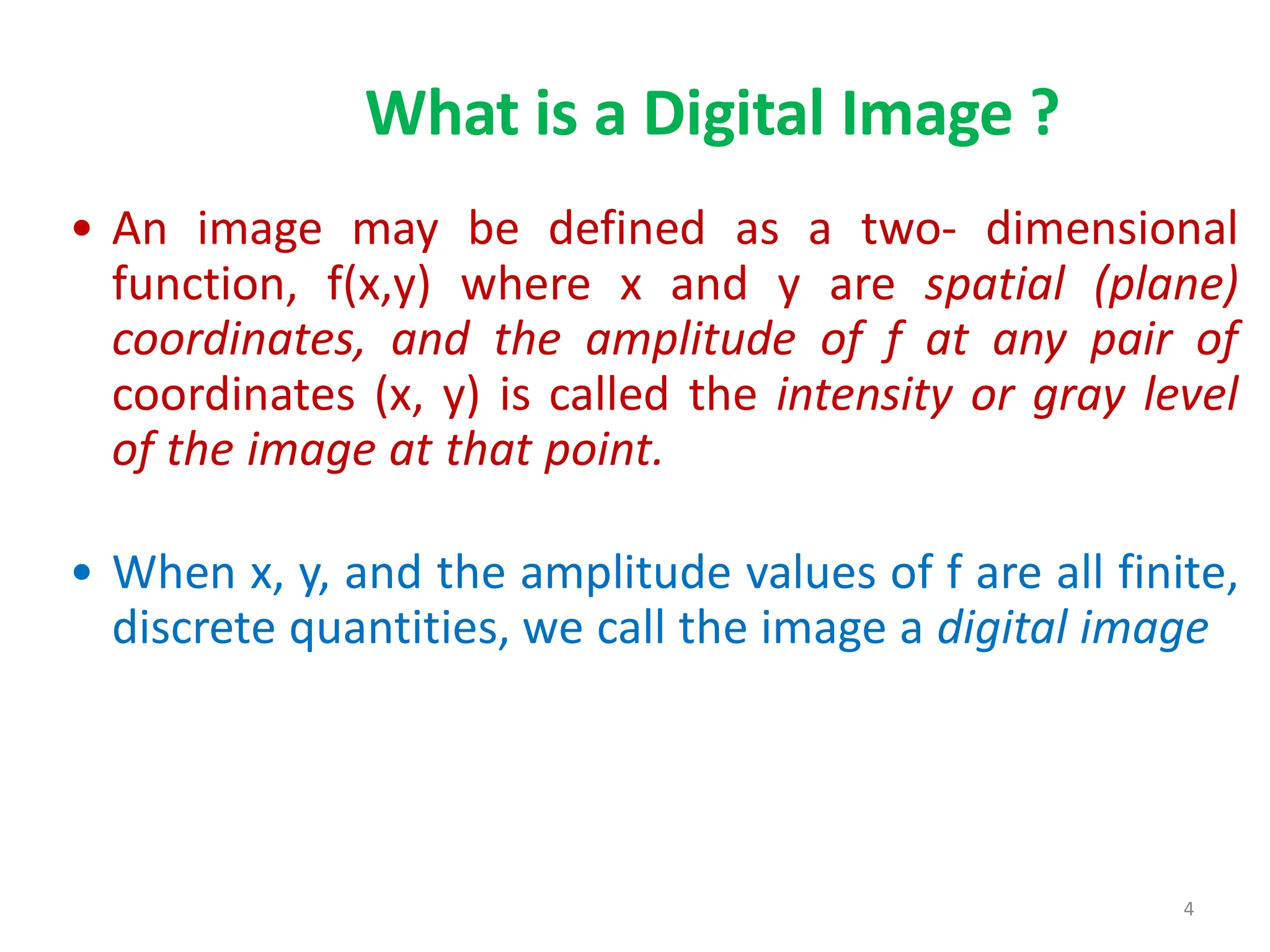 What is a Digital Image ?

• An image may be defined as a two- dimensional function, f(x,y) where x and y are spatial (plane) coordinates, and the amplitude of f at any pair of coordinates (x, y) is called the intensity or gray level of the image at that point.

• When x, y, and the amplitude values of f are all finite, discrete quantities, we call the image a digital image

4